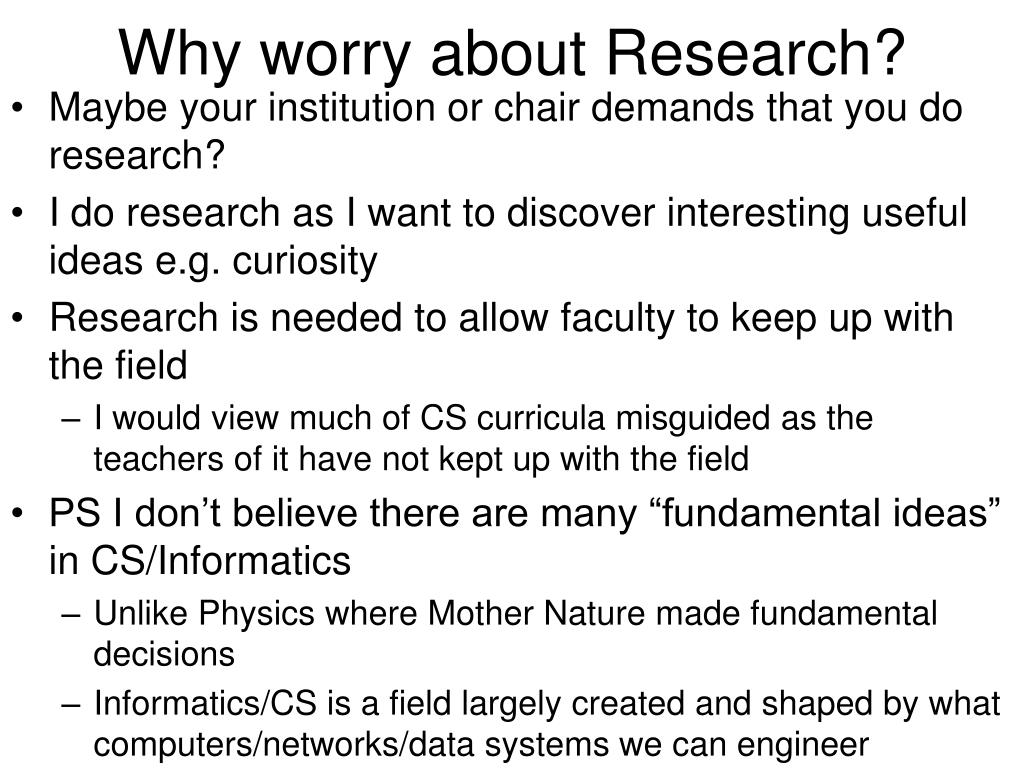 Why worry about Research?

• Maybe your institution or chair demands that you do research?

• I do research as I want to discover interesting useful ideas e.g. curiosity

• Research is needed to allow faculty to keep up with the field

– I would view much of CS curricula misguided as the teachers of it have not kept up with the field

• PS I don’t believe there are many “fundamental ideas” in CS/Informatics

– Unlike Physics where Mother Nature made fundamental decisions

– Informatics/CS is a field largely created and shaped by what computers/networks/data systems we can engineer